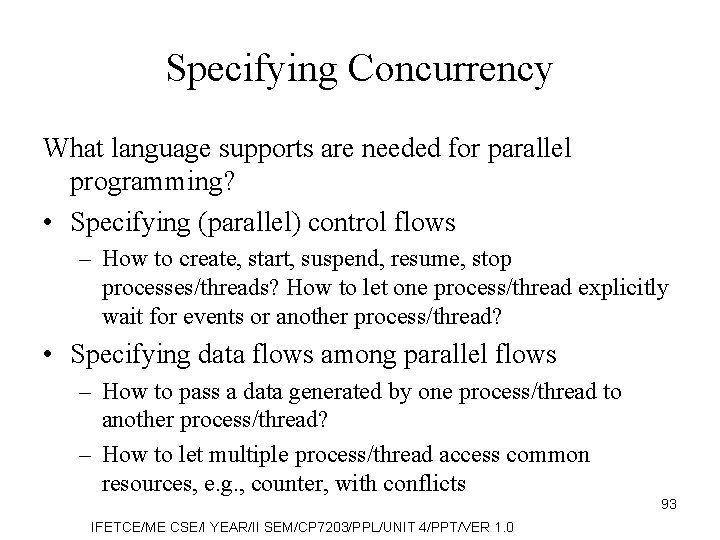 Specifying Concurrency

What language supports are needed for parallel programming?

• Specifying (parallel) control flows
  – How to create, start, suspend, resume, stop processes/threads? How to let one process/thread explicitly wait for events or another process/thread?

• Specifying data flows among parallel flows
  – How to pass a data generated by one process/thread to another process/thread?
  – How to let multiple process/thread access common resources, e.g., counter, with conflicts

93

IFETCE/ME CSE/I YEAR/II SEM/CP7203/PPL/UNIT 4/PPT/VER 1.0